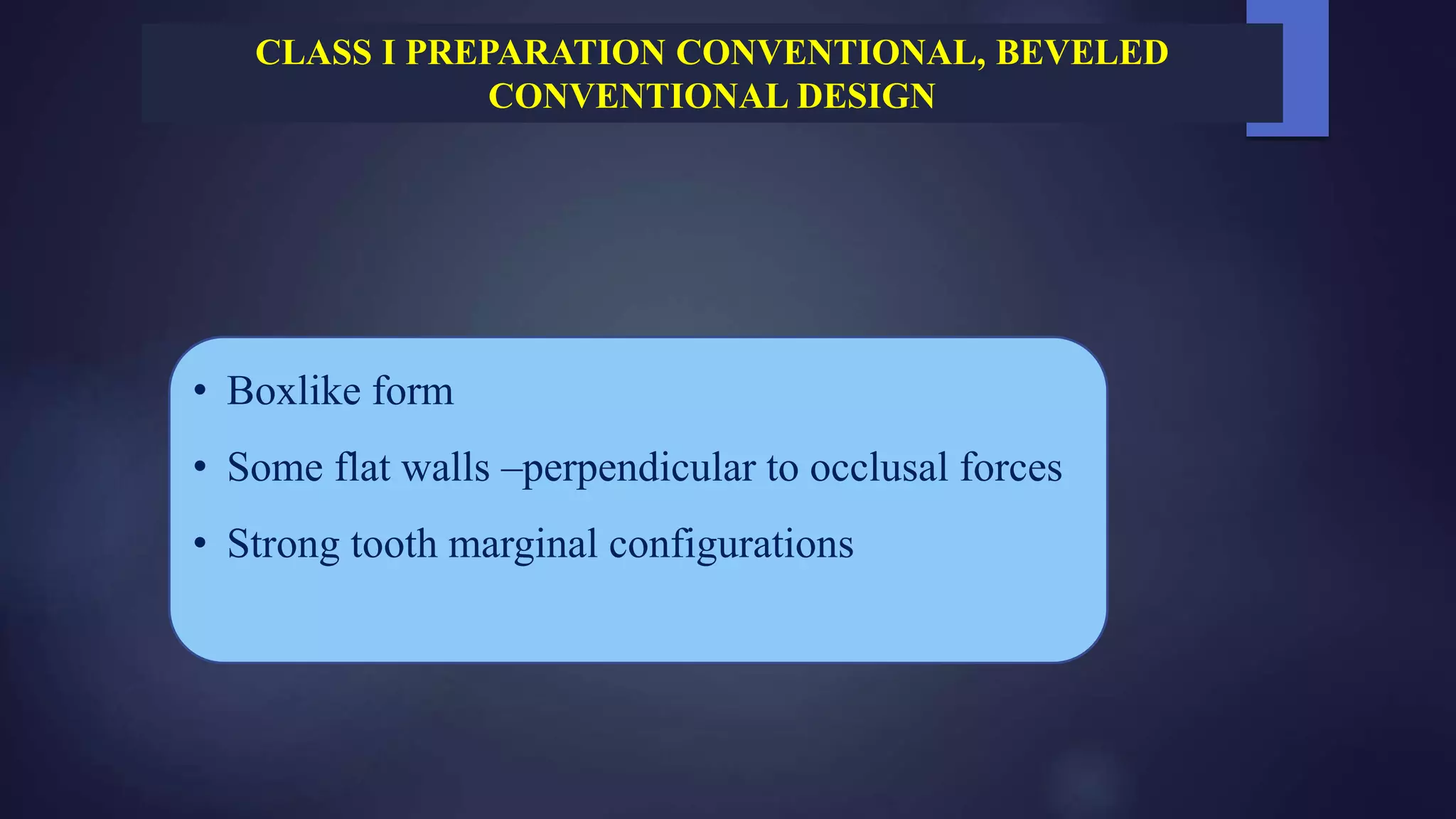 CLASS I PREPARATION CONVENTIONAL, BEVELED CONVENTIONAL DESIGN

• Boxlike form
• Some flat walls –perpendicular to occlusal forces
• Strong tooth marginal configurations